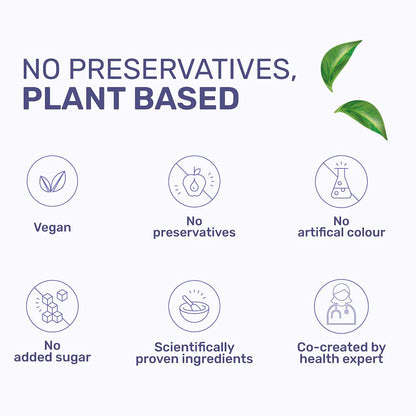 NO PRESERVATIVES,
PLANT BASED

Vegan

No
preservatives

No
artifical colour

No
added sugar

Scientifically
proven ingredients

Co-created by
health expert